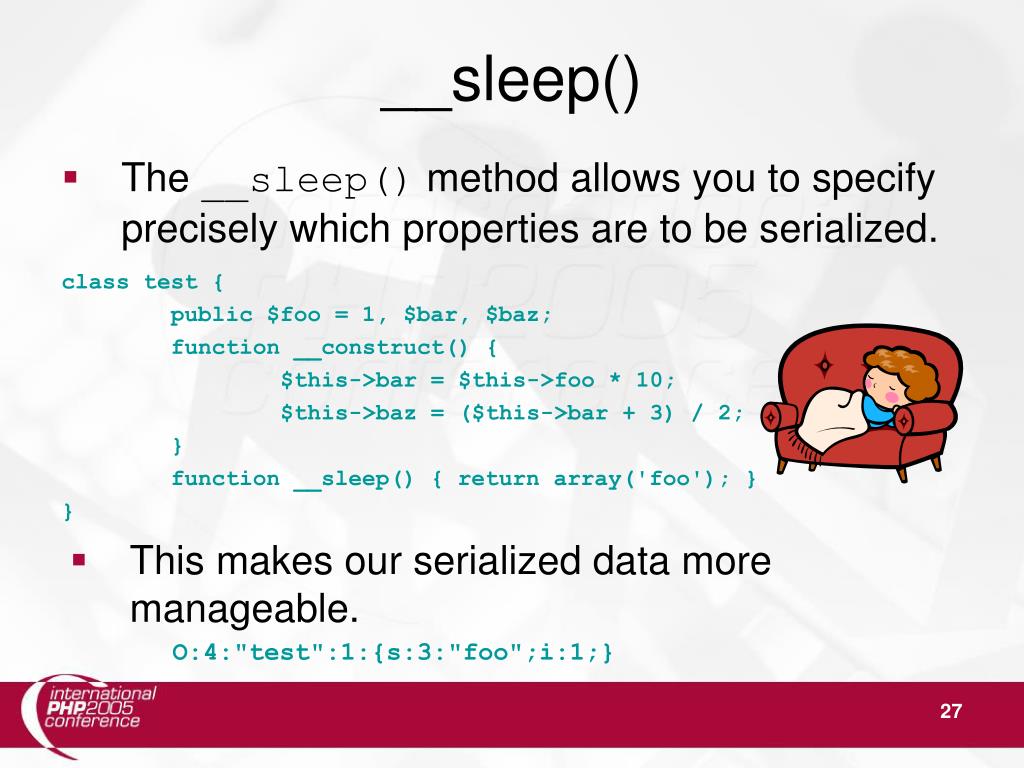 __sleep()

▪ The __sleep() method allows you to specify precisely which properties are to be serialized.

class test {
public $foo = 1, $bar, $baz;
function __construct() {
$this->bar = $this->foo * 10;
$this->baz = ($this->bar + 3) / 2;
}
function __sleep() { return array('foo'); }
}

▪ This makes our serialized data more manageable.

O:4:"test":1:{s:3:"foo";i:1;}

international PHP2005 conference

27